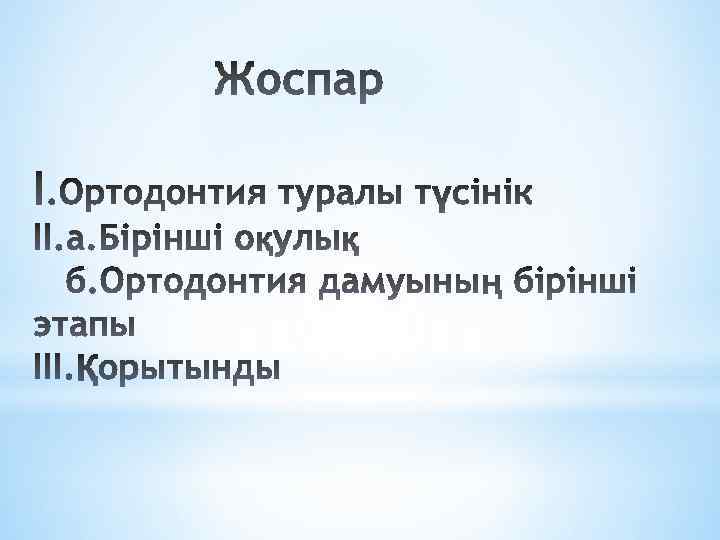 Жоспар

I.Ортодонтия туралы түсінік
II.а.Бірінші оқулық
б.Ортодонтия дамуының бірінші этапы
III.Қорытынды